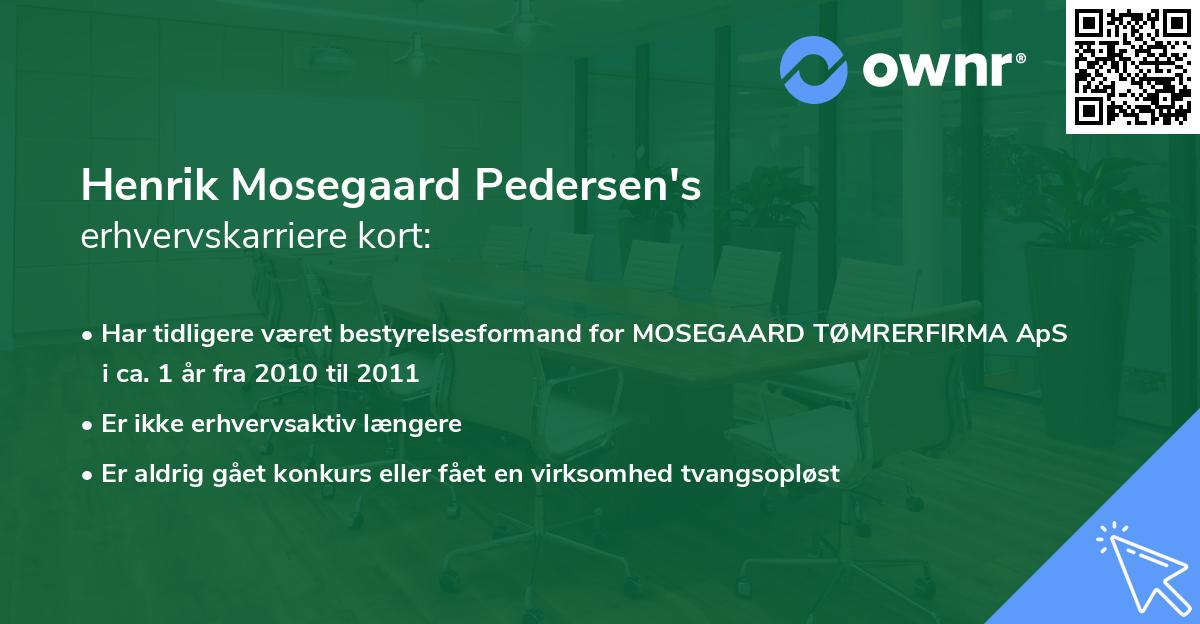 ownr®

Henrik Mosegaard Pedersen's
erhvervskarriere kort:

• Har tidligere været bestyrelsesformand for MOSEGAARD TØMRERFIRMA ApS i ca. 1 år fra 2010 til 2011
• Er ikke erhvervsaktiv længere
• Er aldrig gået konkurs eller fået en virksomhed tvangsopløst